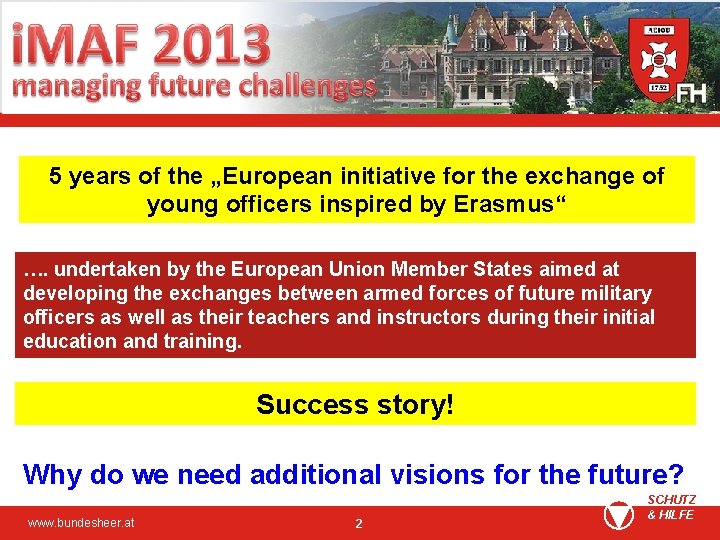 iMAF 2013
managing future challenges

AEIOU
1752
FH

5 years of the „European initiative for the exchange of young officers inspired by Erasmus“

…. undertaken by the European Union Member States aimed at developing the exchanges between armed forces of future military officers as well as their teachers and instructors during their initial education and training.

Success story!

Why do we need additional visions for the future?

www.bundesheer.at
2
SCHUTZ & HILFE